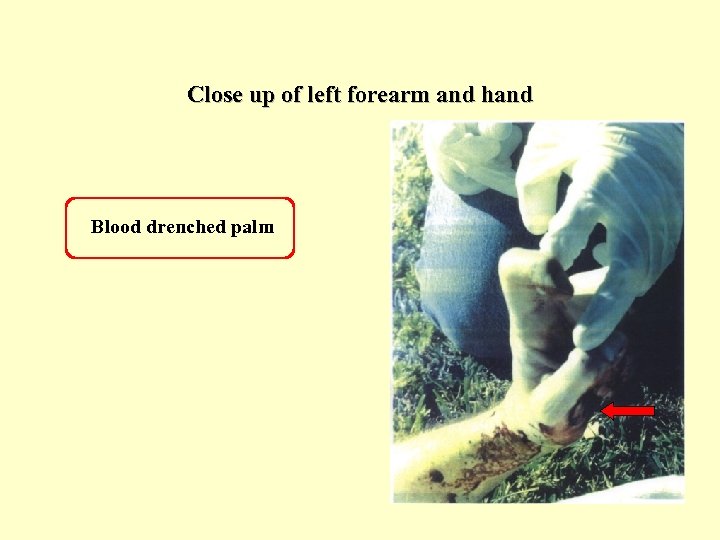 Close up of left forearm and hand

Blood drenched palm